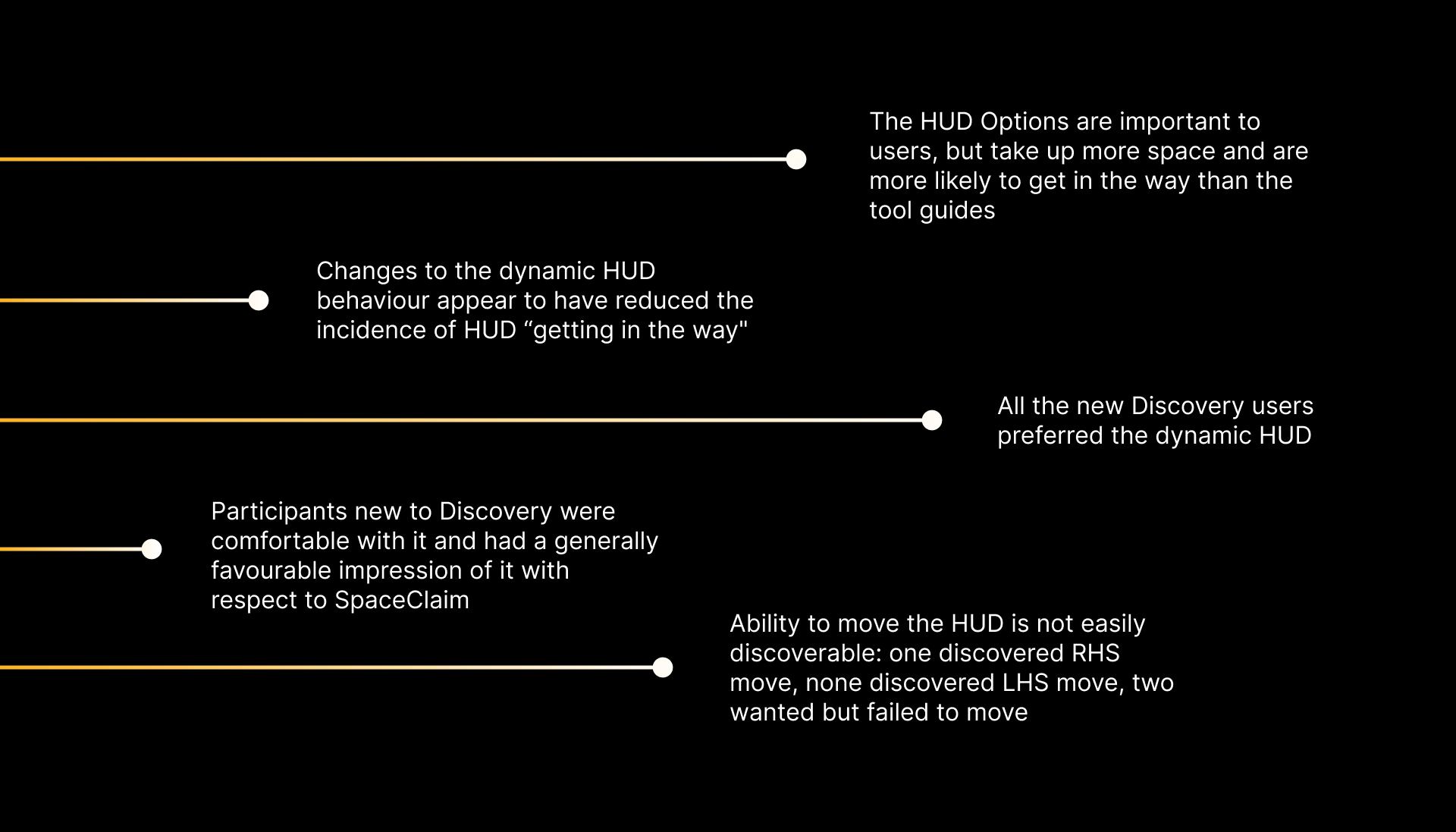 The HUD Options are important to users, but take up more space and are more likely to get in the way than the tool guides

Changes to the dynamic HUD behaviour appear to have reduced the incidence of HUD “getting in the way"

All the new Discovery users preferred the dynamic HUD

Participants new to Discovery were comfortable with it and had a generally favourable impression of it with respect to SpaceClaim

Ability to move the HUD is not easily discoverable: one discovered RHS move, none discovered LHS move, two wanted but failed to move